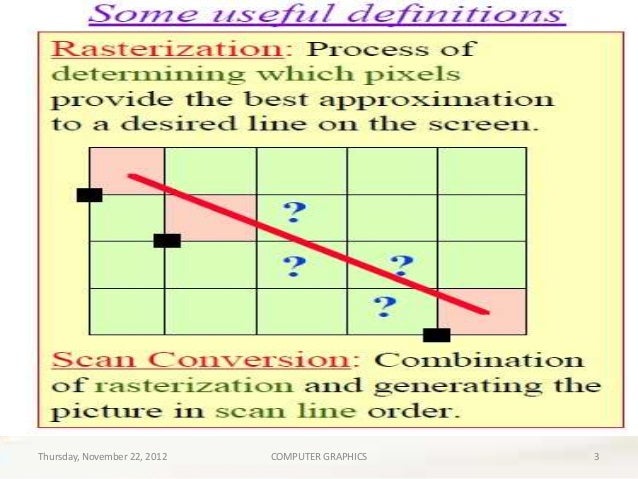 Some useful definitions

Rasterization: Process of determining which pixels provide the best approximation to a desired line on the screen.

?
?
?
?

Scan Conversion: Combination of rasterization and generating the picture in scan line order.

Thursday, November 22, 2012

COMPUTER GRAPHICS

3